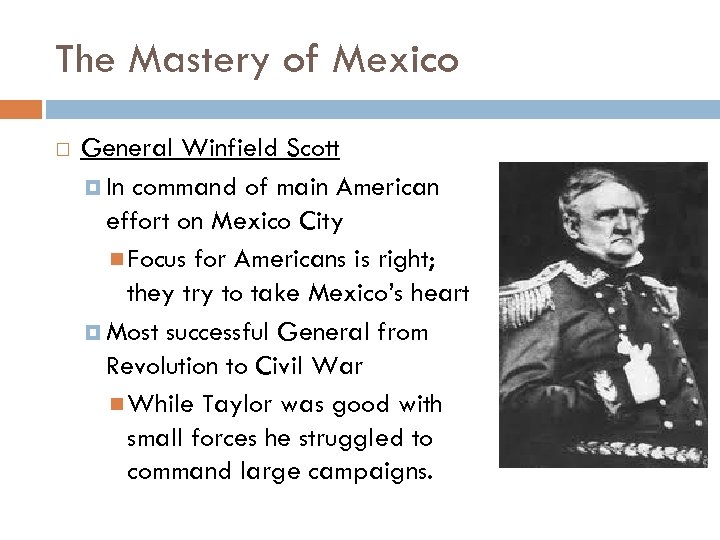 The Mastery of Mexico

General Winfield Scott

In command of main American effort on Mexico City

Focus for Americans is right; they try to take Mexico's heart

Most successful General from Revolution to Civil War

While Taylor was good with small forces he struggled to command large campaigns.